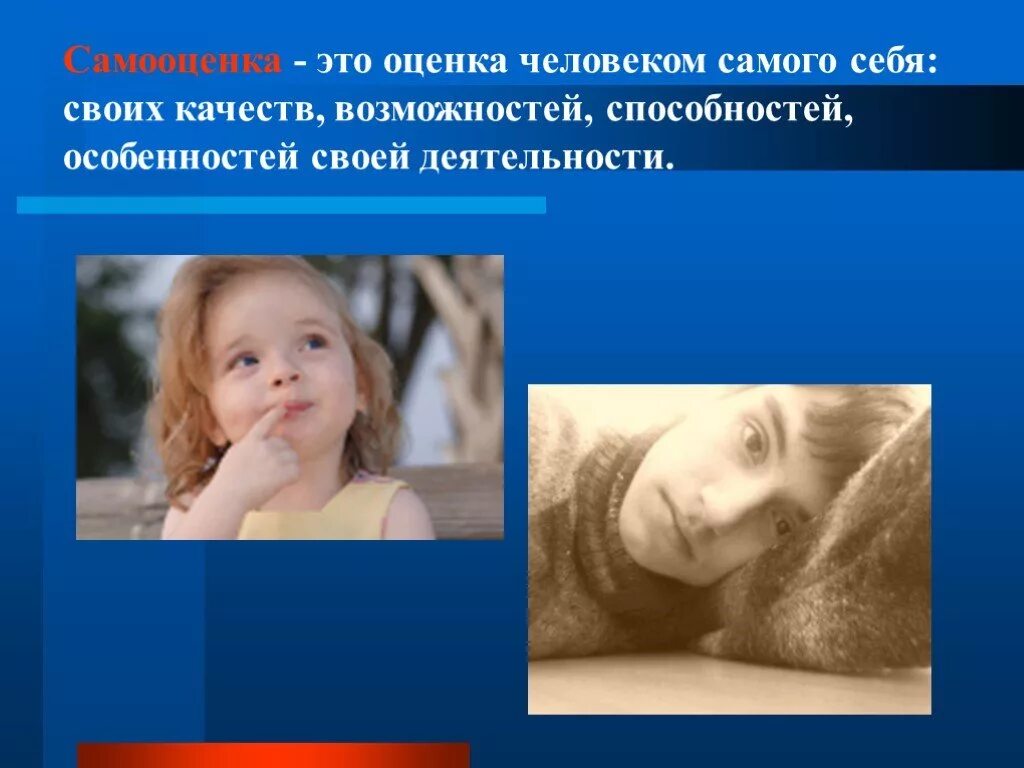 Самооценка - это оценка человеком самого себя: своих качеств, возможностей, способностей, особенностей своей деятельности.